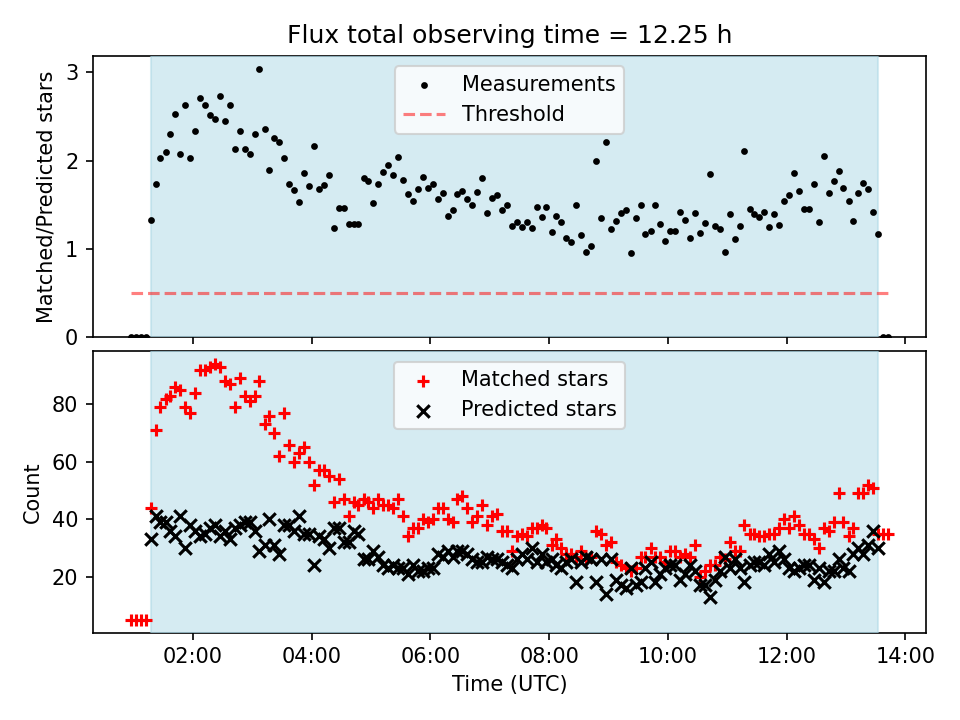 Flux total observing time = 12.25 h

Matched/Predicted stars

3
2
1
0

Measurements
Threshold

Count

80
60
40
20

Matched stars
Predicted stars

02:00
04:00
06:00
08:00
10:00
12:00
14:00

Time (UTC)